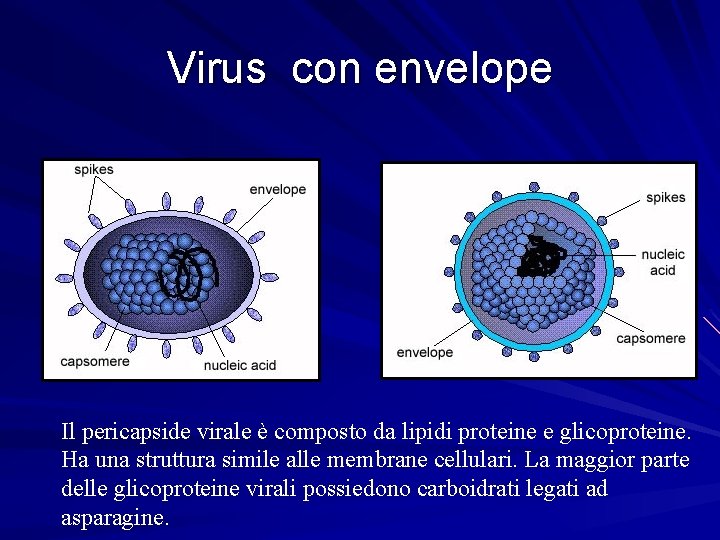 Virus con envelope

spikes
envelope
capsomere
nucleic acid

spikes
nucleic acid
capsomere
envelope

Il pericapside virale è composto da lipidi proteine e glicoproteine. Ha una struttura simile alle membrane cellulari. La maggior parte delle glicoproteine virali possiedono carboidrati legati ad asparagine.